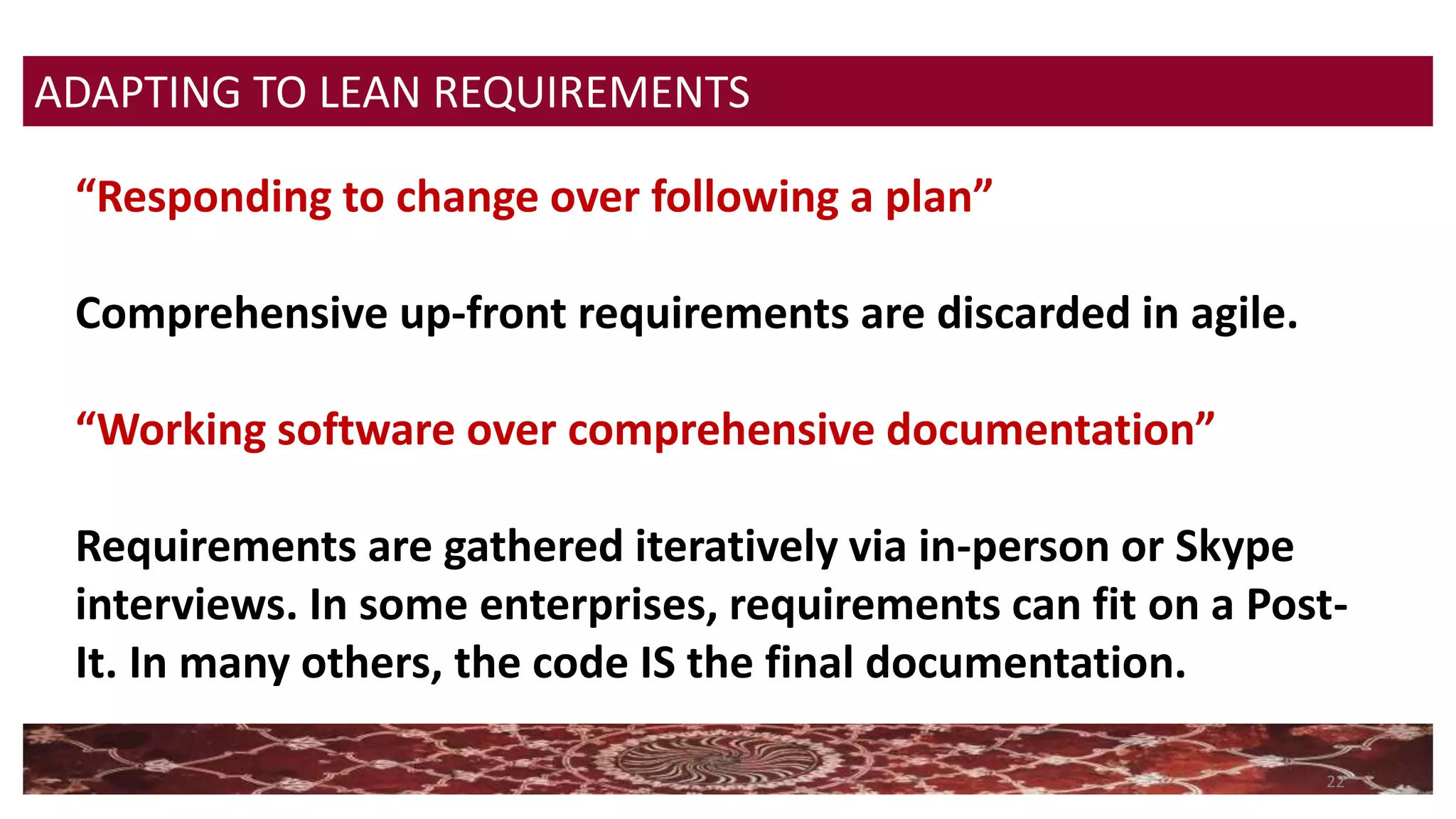 ADAPTING TO LEAN REQUIREMENTS

“Responding to change over following a plan”

Comprehensive up-front requirements are discarded in agile.

“Working software over comprehensive documentation”

Requirements are gathered iteratively via in-person or Skype interviews. In some enterprises, requirements can fit on a Post-It. In many others, the code IS the final documentation.

22